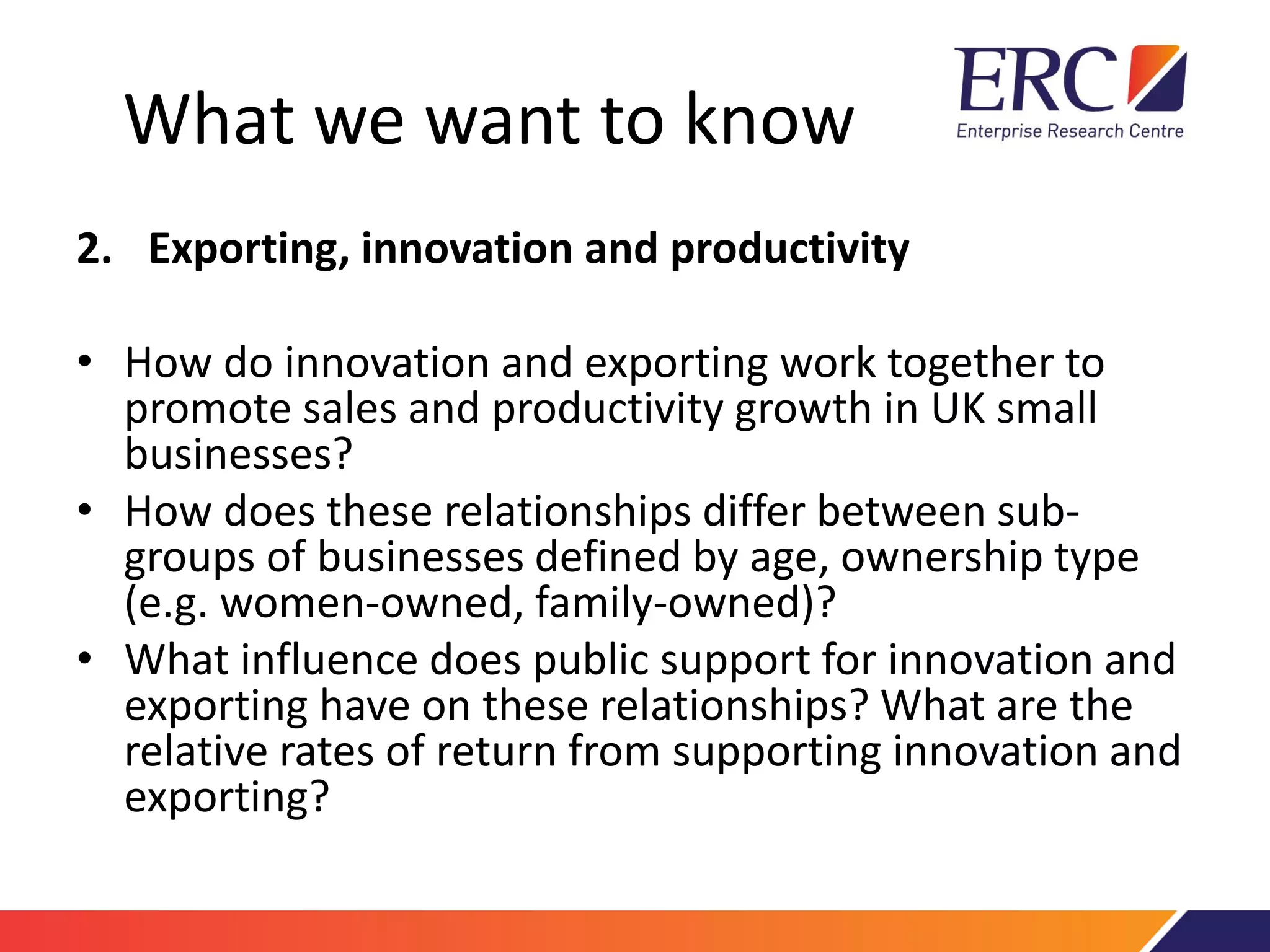 What we want to know

ERC
Enterprise Research Centre

2. Exporting, innovation and productivity

• How do innovation and exporting work together to promote sales and productivity growth in UK small businesses?
• How does these relationships differ between sub-groups of businesses defined by age, ownership type (e.g. women-owned, family-owned)?
• What influence does public support for innovation and exporting have on these relationships? What are the relative rates of return from supporting innovation and exporting?